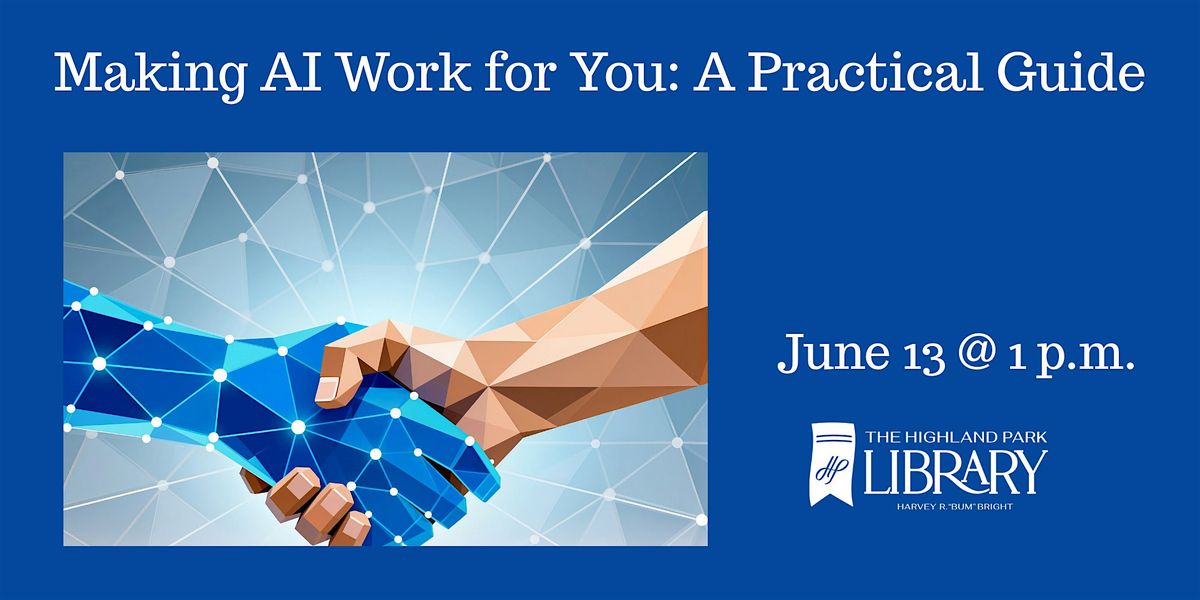 Making AI Work for You: A Practical Guide

June 13 @ 1 p.m.

HP
THE HIGHLAND PARK
LIBRARY
HARVEY R. "BUM" BRIGHT